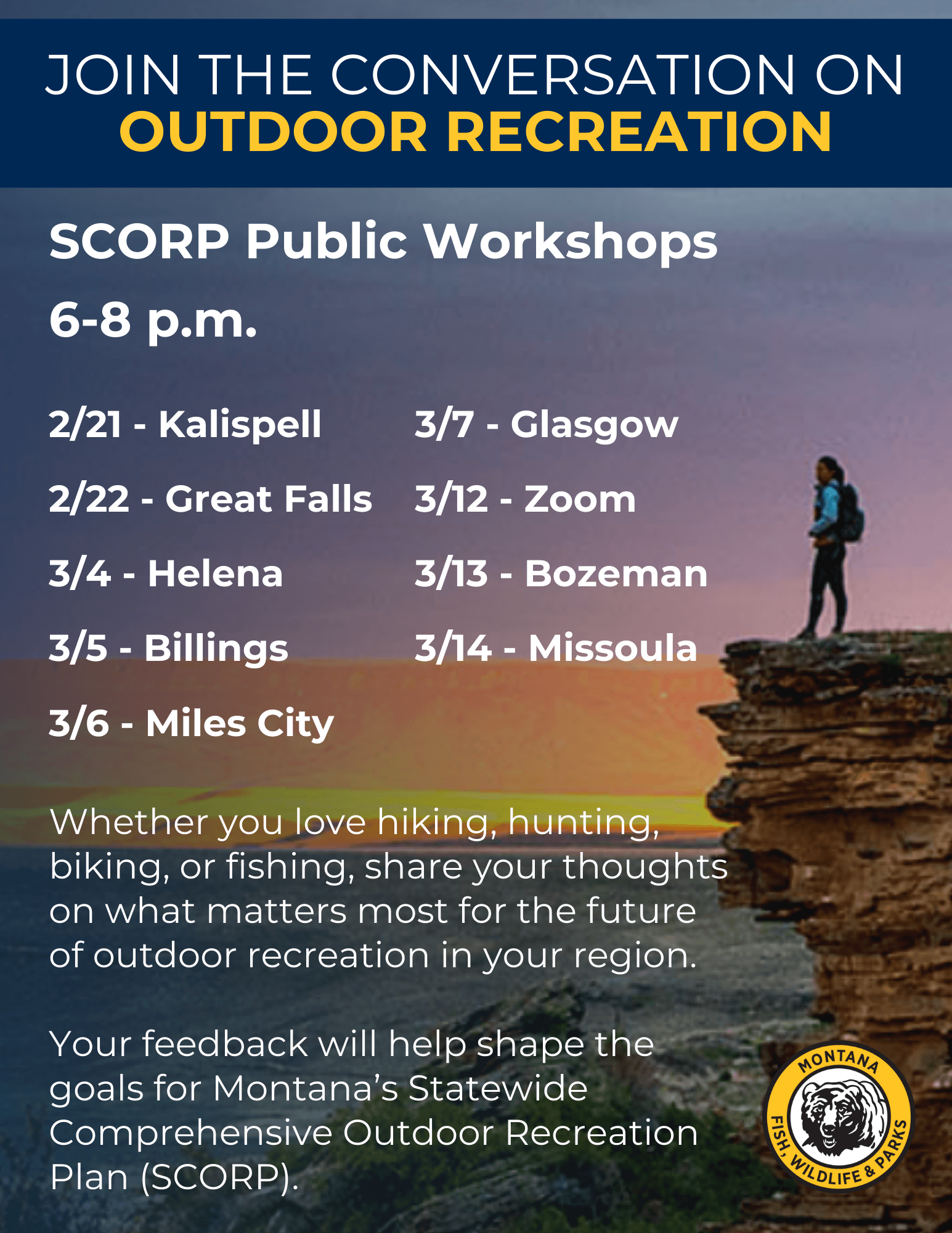 JOIN THE CONVERSATION ON
OUTDOOR RECREATION

SCORP Public Workshops

6-8 p.m.

2/21 - Kalispell

2/22 - Great Falls

3/4 - Helena

3/5 - Billings

3/6 - Miles City

3/7 - Glasgow

3/12 - Zoom

3/13 - Bozeman

3/14 - Missoula

Whether you love hiking, hunting, biking, or fishing, share your thoughts on what matters most for the future of outdoor recreation in your region.

Your feedback will help shape the goals for Montana's Statewide Comprehensive Outdoor Recreation Plan (SCORP).

MONTANA FISH, WILDLIFE & PARKS